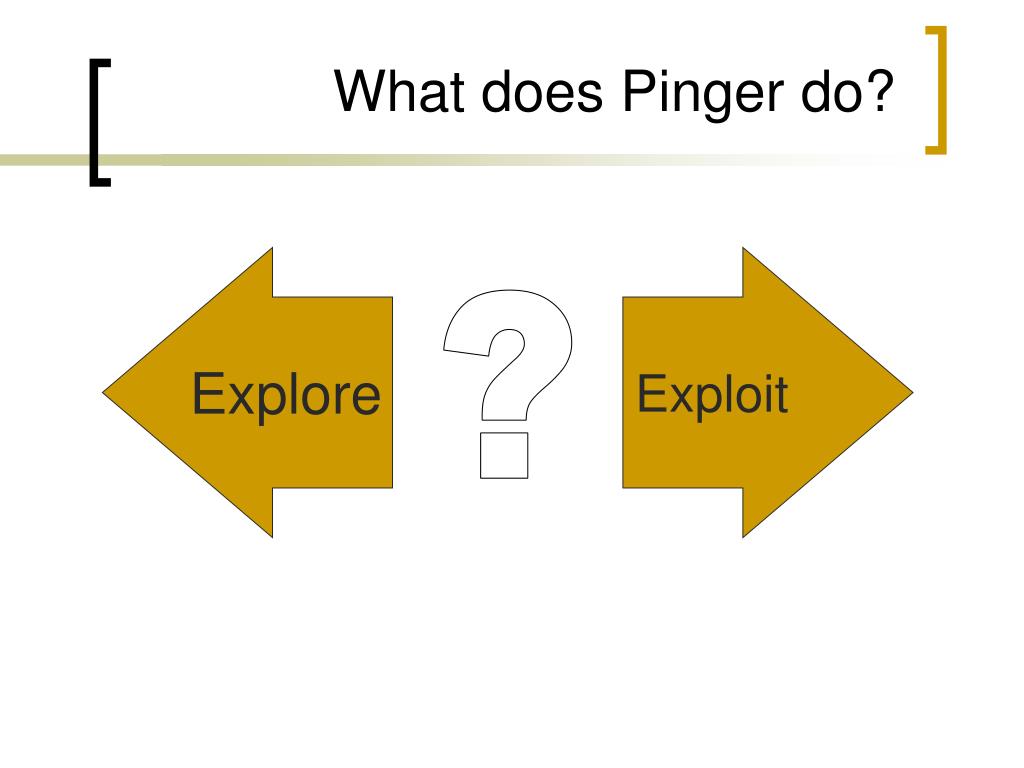 What does Pinger do?

Explore

?

Exploit